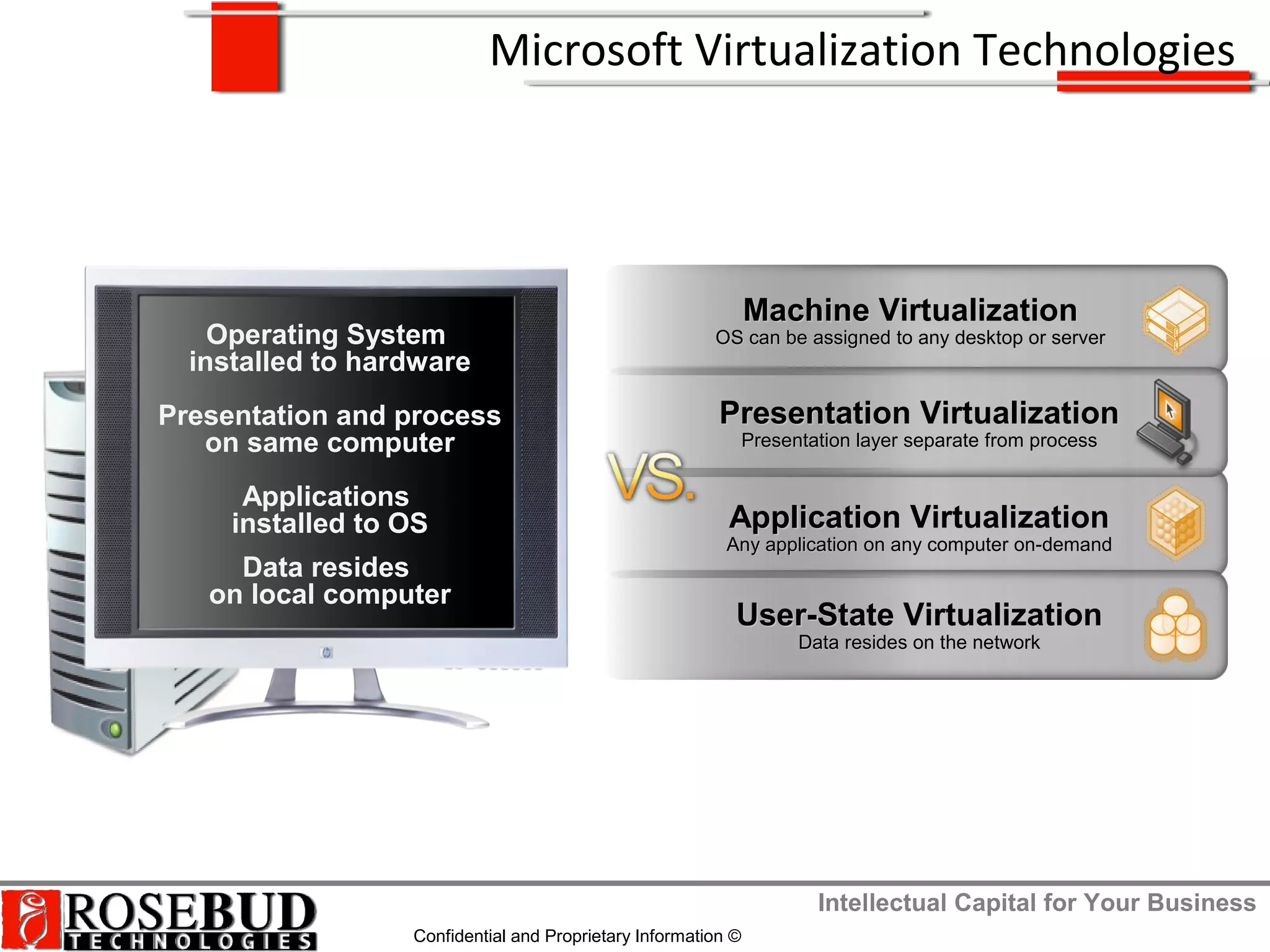 Microsoft Virtualization Technologies

Operating System installed to hardware

Presentation and process on same computer

Applications installed to OS

Data resides on local computer

VS.

Machine Virtualization
OS can be assigned to any desktop or server

Presentation Virtualization
Presentation layer separate from process

Application Virtualization
Any application on any computer on-demand

User-State Virtualization
Data resides on the network

ROSEBUD TECHNOLOGIES

Intellectual Capital for Your Business

Confidential and Proprietary Information ©